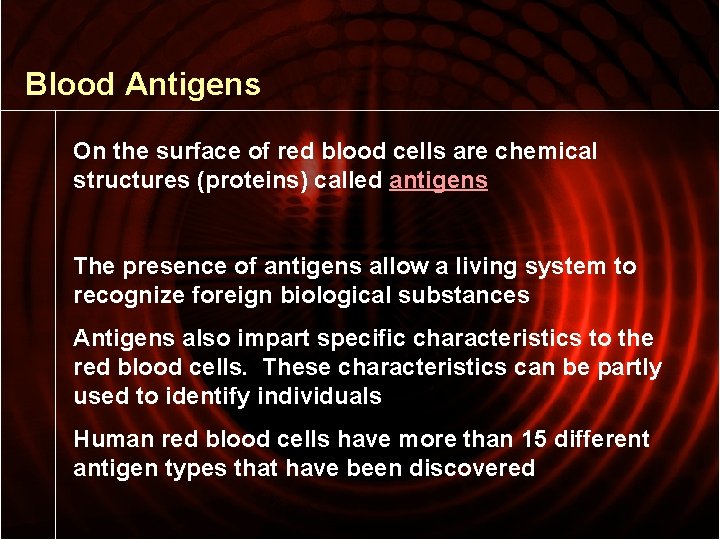 Blood Antigens

On the surface of red blood cells are chemical structures (proteins) called antigens

The presence of antigens allow a living system to recognize foreign biological substances

Antigens also impart specific characteristics to the red blood cells. These characteristics can be partly used to identify individuals

Human red blood cells have more than 15 different antigen types that have been discovered